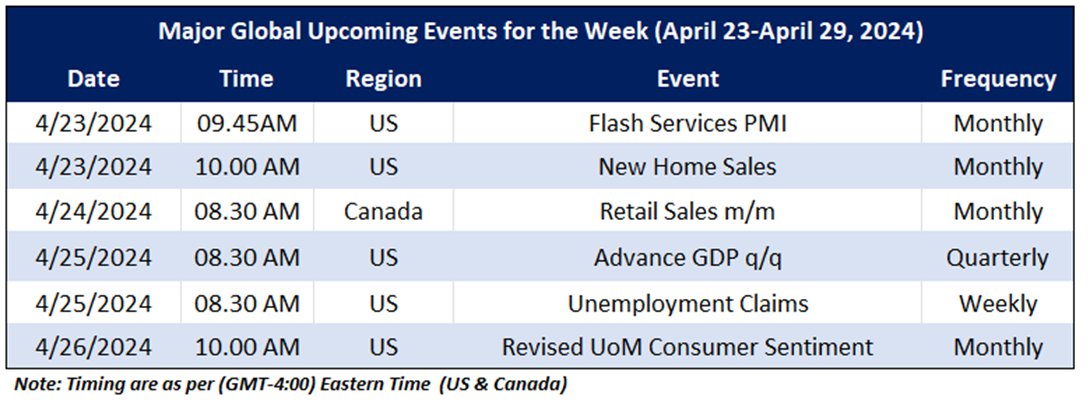 Major Global Upcoming Events for the Week (April 23-April 29, 2024)

| Date | Time | Region | Event | Frequency |
|---|---|---|---|---|
| 4/23/2024 | 09.45AM | US | Flash Services PMI | Monthly |
| 4/23/2024 | 10.00 AM | US | New Home Sales | Monthly |
| 4/24/2024 | 08.30 AM | Canada | Retail Sales m/m | Monthly |
| 4/25/2024 | 08.30 AM | US | Advance GDP q/q | Quarterly |
| 4/25/2024 | 08.30 AM | US | Unemployment Claims | Weekly |
| 4/26/2024 | 10.00 AM | US | Revised UoM Consumer Sentiment | Monthly |

Note: Timing are as per (GMT-4:00) Eastern Time (US & Canada)